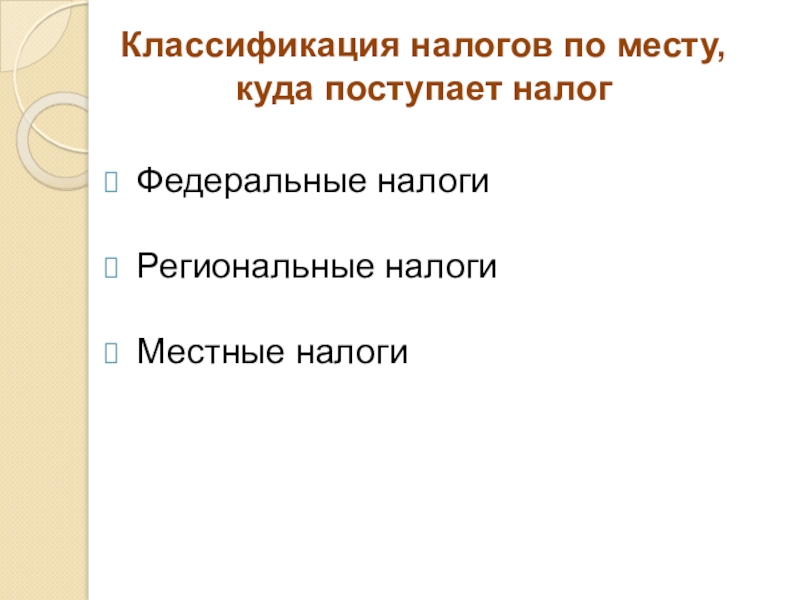 Классификация налогов по месту, куда поступает налог

Федеральные налоги

Региональные налоги

Местные налоги